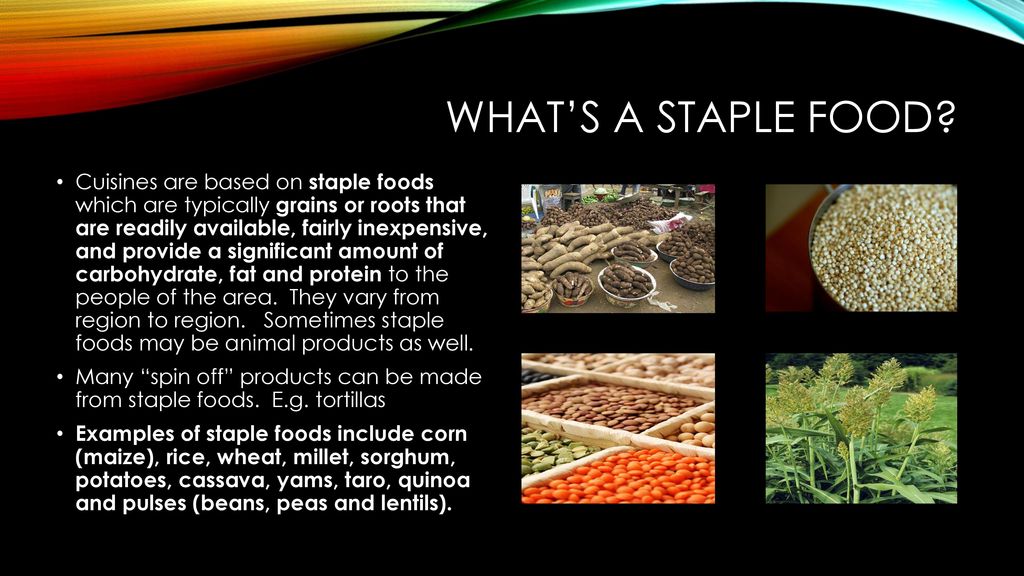 WHAT'S A STAPLE FOOD?

• Cuisines are based on staple foods which are typically grains or roots that are readily available, fairly inexpensive, and provide a significant amount of carbohydrate, fat and protein to the people of the area. They vary from region to region. Sometimes staple foods may be animal products as well.

• Many "spin off" products can be made from staple foods. E.g. tortillas

• Examples of staple foods include corn (maize), rice, wheat, millet, sorghum, potatoes, cassava, yams, taro, quinoa and pulses (beans, peas and lentils).